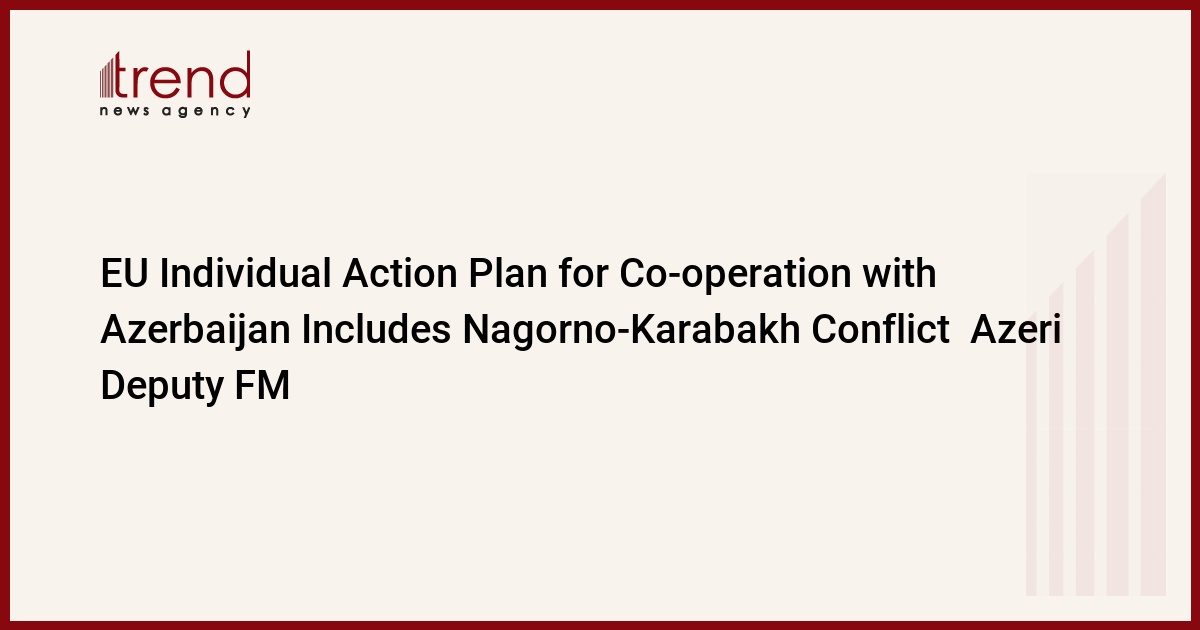 trend
news agency

EU Individual Action Plan for Co-operation with Azerbaijan Includes Nagorno-Karabakh Conflict  Azeri Deputy FM